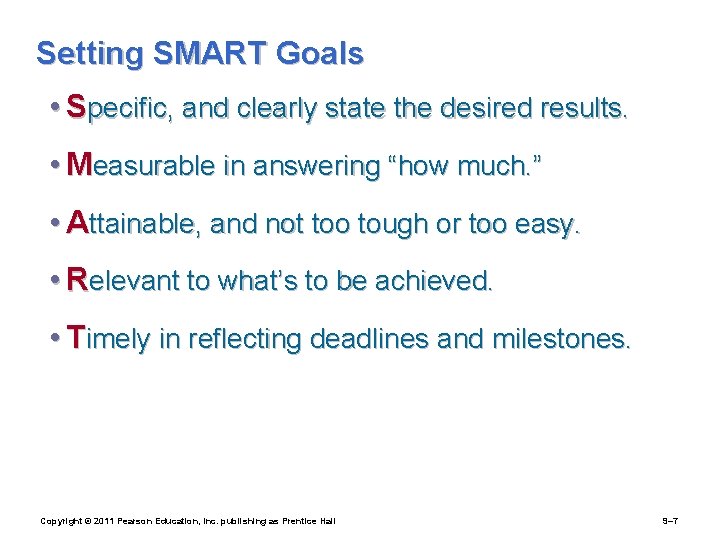 Setting SMART Goals

• Specific, and clearly state the desired results.

• Measurable in answering “how much.”

• Attainable, and not too tough or too easy.

• Relevant to what’s to be achieved.

• Timely in reflecting deadlines and milestones.

Copyright © 2011 Pearson Education, Inc. publishing as Prentice Hall

9–7